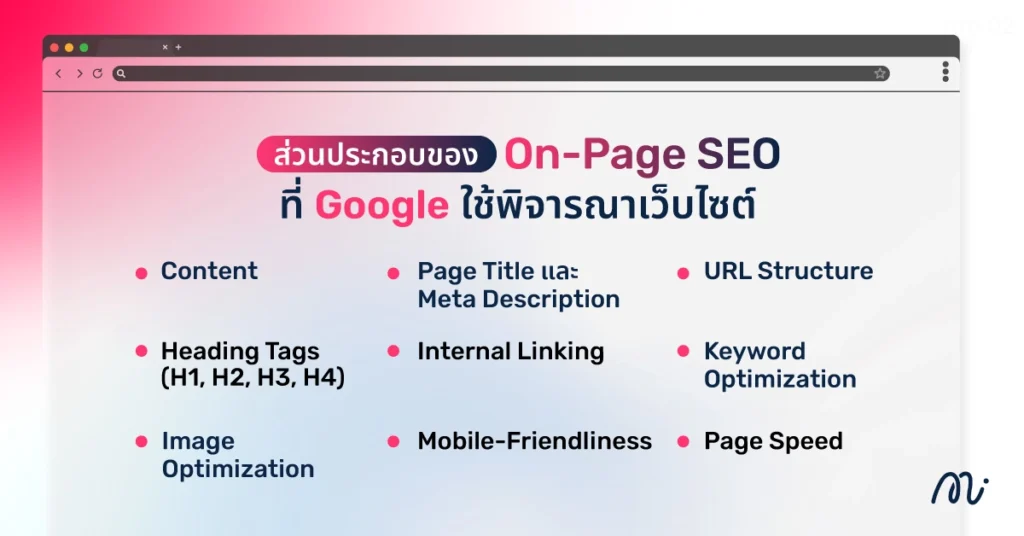 ส่วนประกอบของ On-Page SEO ที่ Google ใช้พิจารณาเว็บไซต์

Content

Page Title และ Meta Description

URL Structure

Heading Tags (H1, H2, H3, H4)

Internal Linking

Keyword Optimization

Image Optimization

Mobile-Friendliness

Page Speed